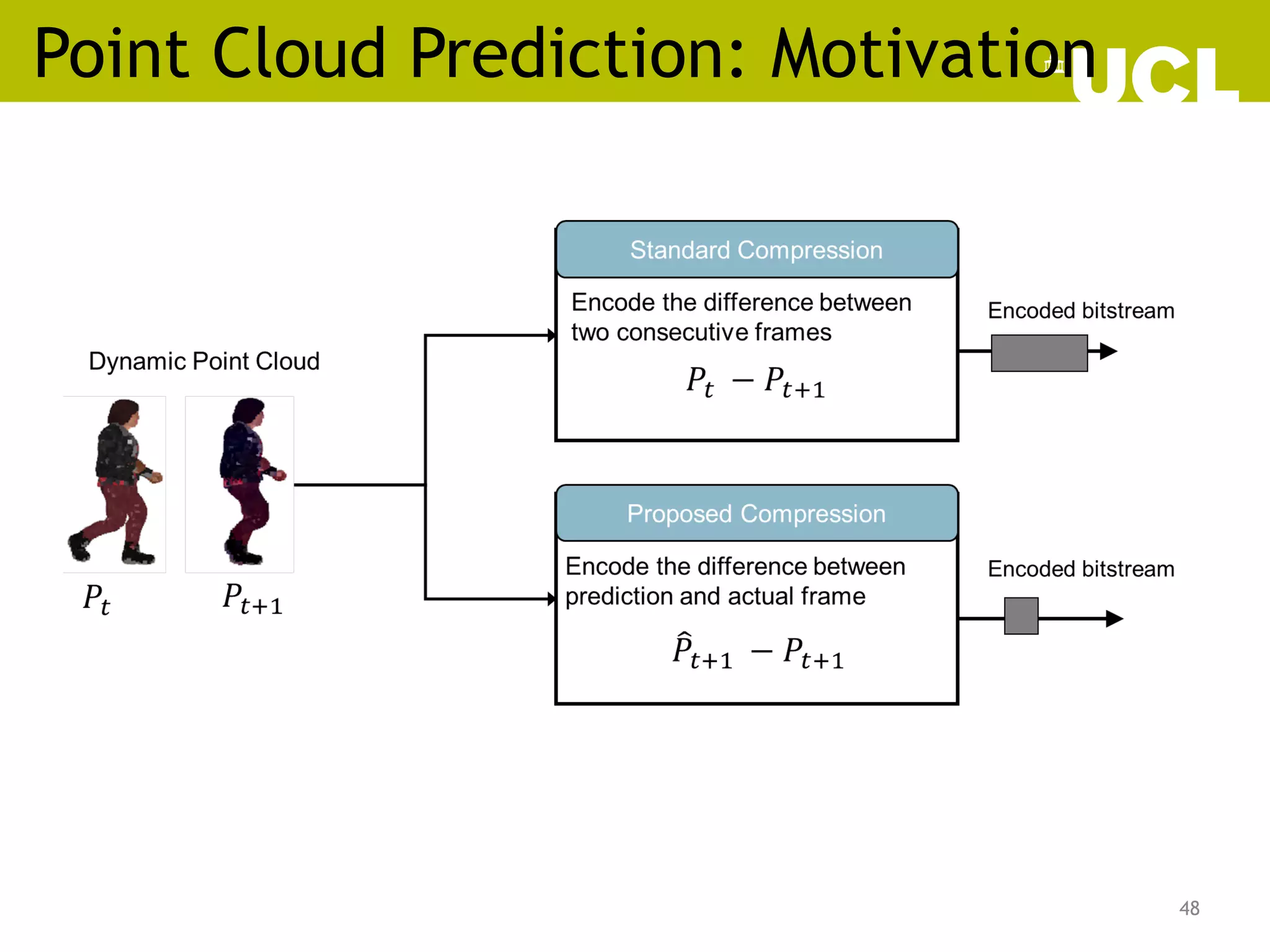 Point Cloud Prediction: Motivation

UCL

Dynamic Point Cloud

$P_t$ $P_{t+1}$

Standard Compression

Encode the difference between two consecutive frames

$P_t - P_{t+1}$

Encoded bitstream

Proposed Compression

Encode the difference between prediction and actual frame

$\hat{P}_{t+1} - P_{t+1}$

Encoded bitstream

48